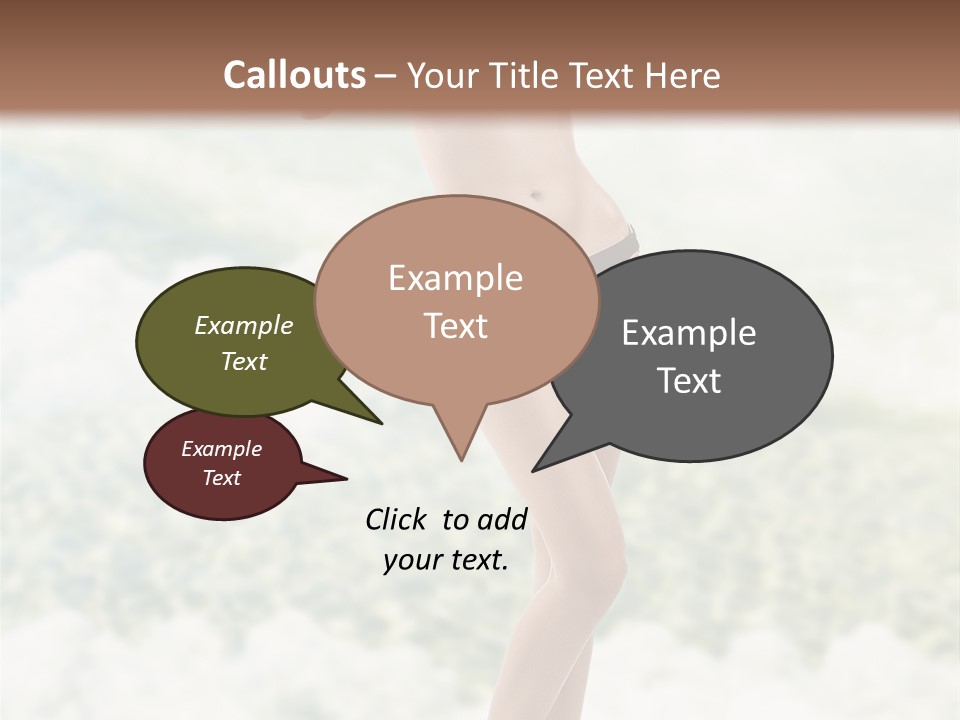 Callouts – Your Title Text Here

Example Text

Example Text

Example Text

Example Text

Click to add your text.